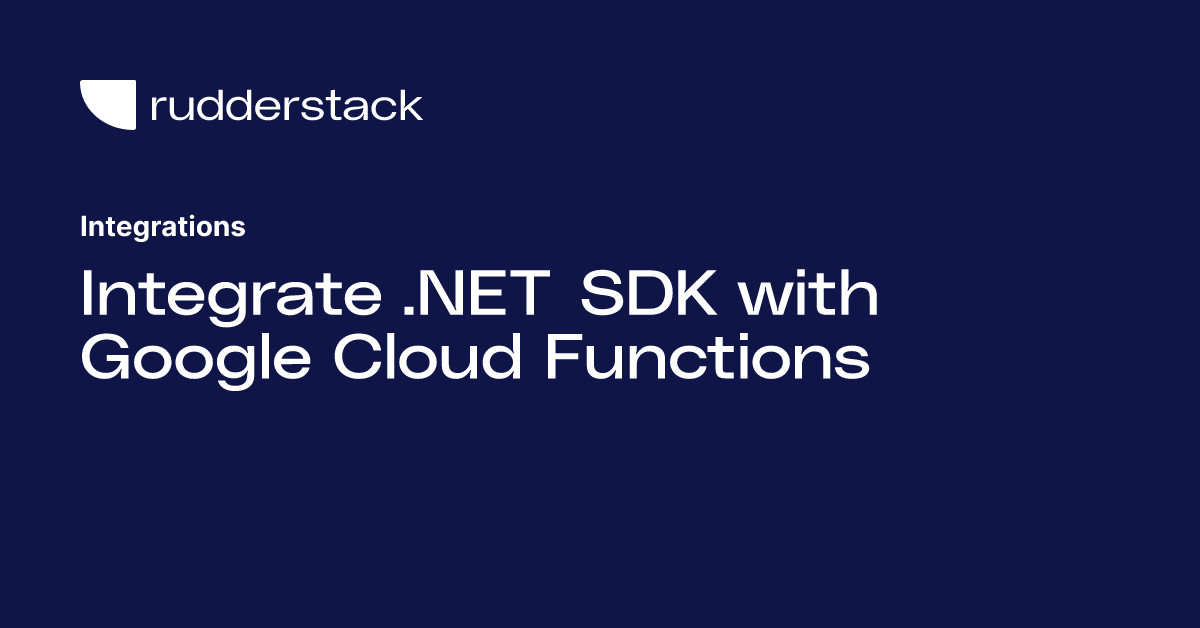 rudderstack

Integrations

Integrate .NET SDK with Google Cloud Functions